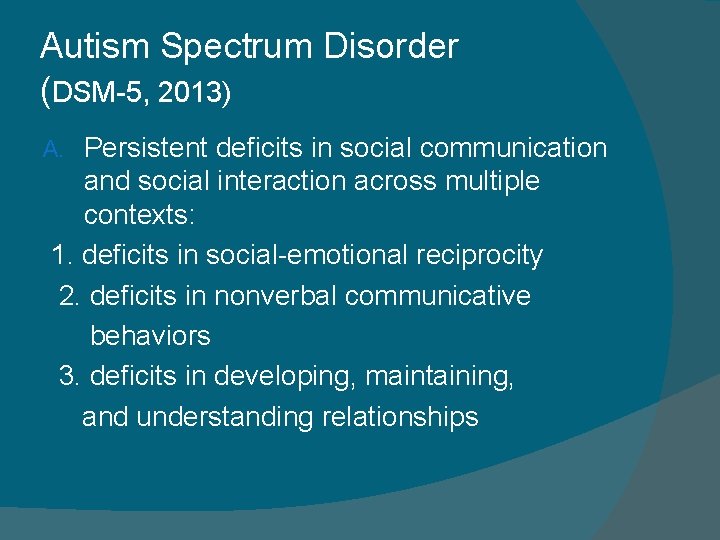 Autism Spectrum Disorder
(DSM-5, 2013)

A. Persistent deficits in social communication and social interaction across multiple contexts:

1. deficits in social-emotional reciprocity

2. deficits in nonverbal communicative behaviors

3. deficits in developing, maintaining, and understanding relationships